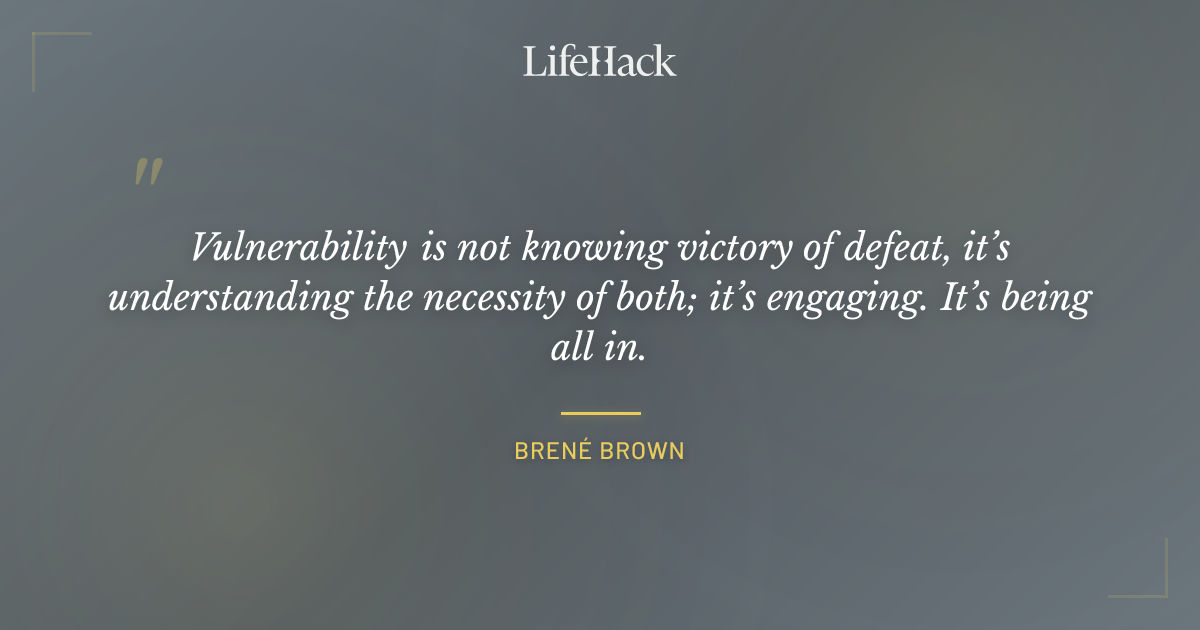 LifeHack

"

Vulnerability is not knowing victory of defeat, it's understanding the necessity of both; it's engaging. It's being all in.

BRENÉ BROWN